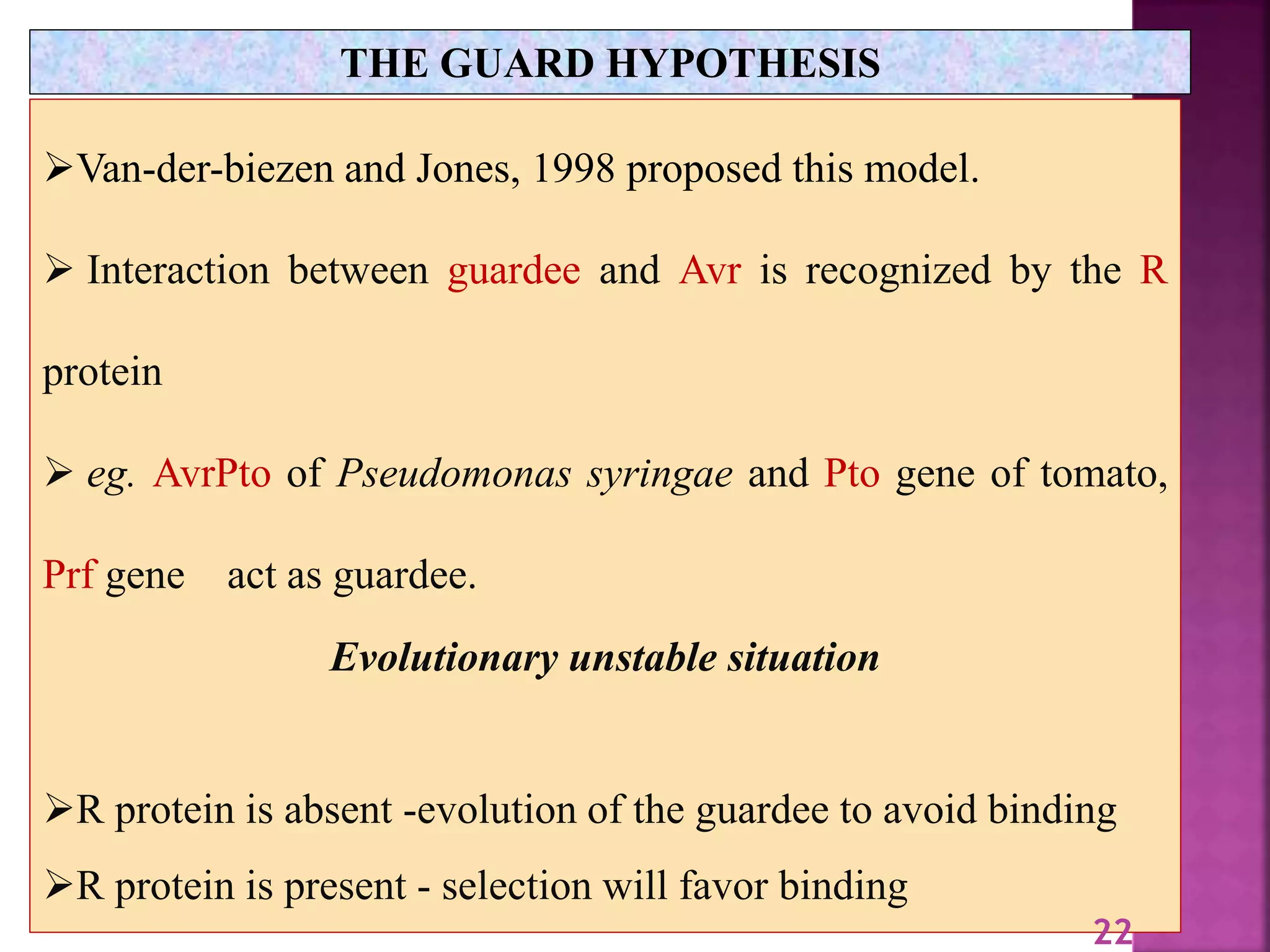 THE GUARD HYPOTHESIS

➢Van-der-biezen and Jones, 1998 proposed this model.

➢ Interaction between guardee and Avr is recognized by the R protein

➢ eg. AvrPto of Pseudomonas syringae and Pto gene of tomato, Prf gene act as guardee.

Evolutionary unstable situation

➢R protein is absent -evolution of the guardee to avoid binding

➢R protein is present - selection will favor binding

22